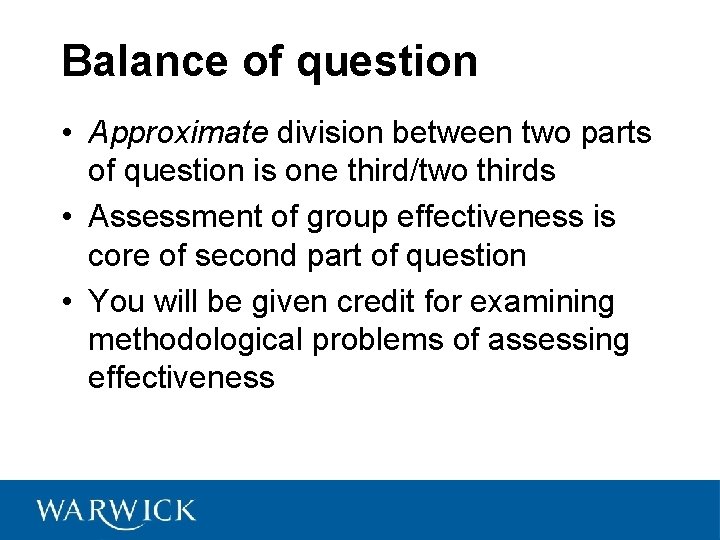 Balance of question

• Approximate division between two parts of question is one third/two thirds
• Assessment of group effectiveness is core of second part of question
• You will be given credit for examining methodological problems of assessing effectiveness

WARWICK